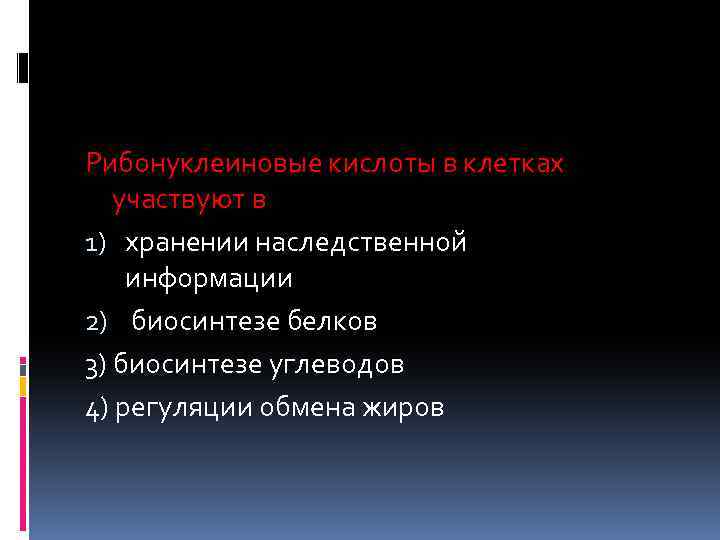 Рибонуклеиновые кислоты в клетках участвуют в

1) хранении наследственной информации

2) биосинтезе белков

3) биосинтезе углеводов

4) регуляции обмена жиров